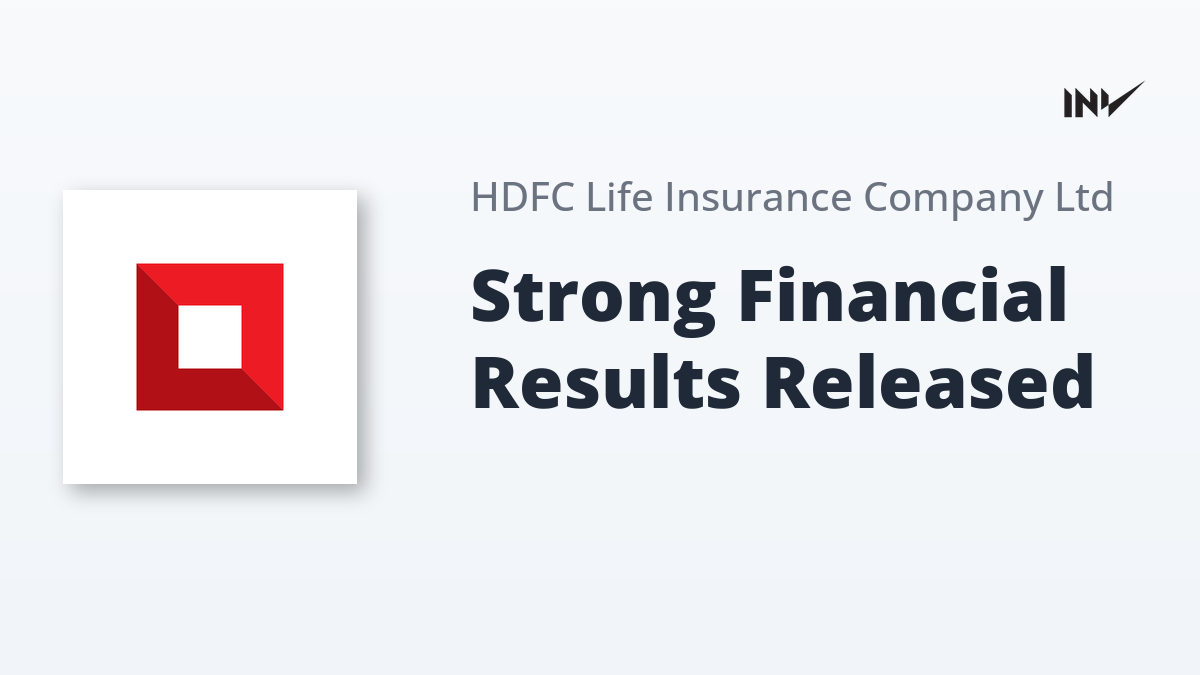 INV

HDFC Life Insurance Company Ltd

Strong Financial Results Released